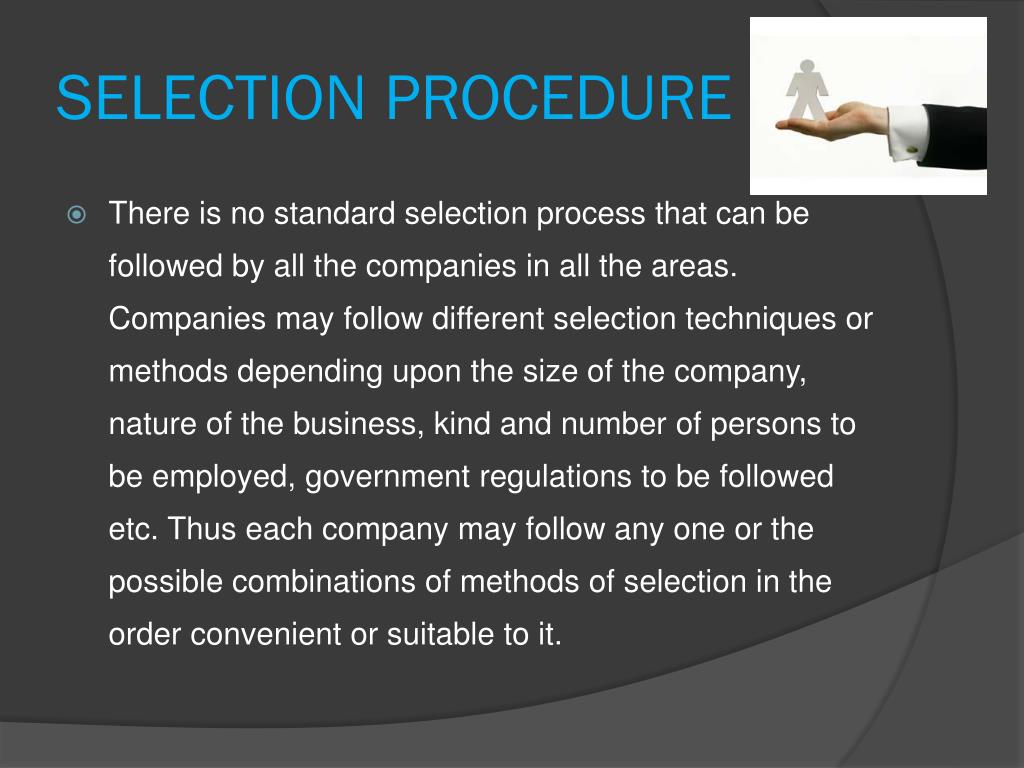 SELECTION PROCEDURE

There is no standard selection process that can be followed by all the companies in all the areas. Companies may follow different selection techniques or methods depending upon the size of the company, nature of the business, kind and number of persons to be employed, government regulations to be followed etc. Thus each company may follow any one or the possible combinations of methods of selection in the order convenient or suitable to it.